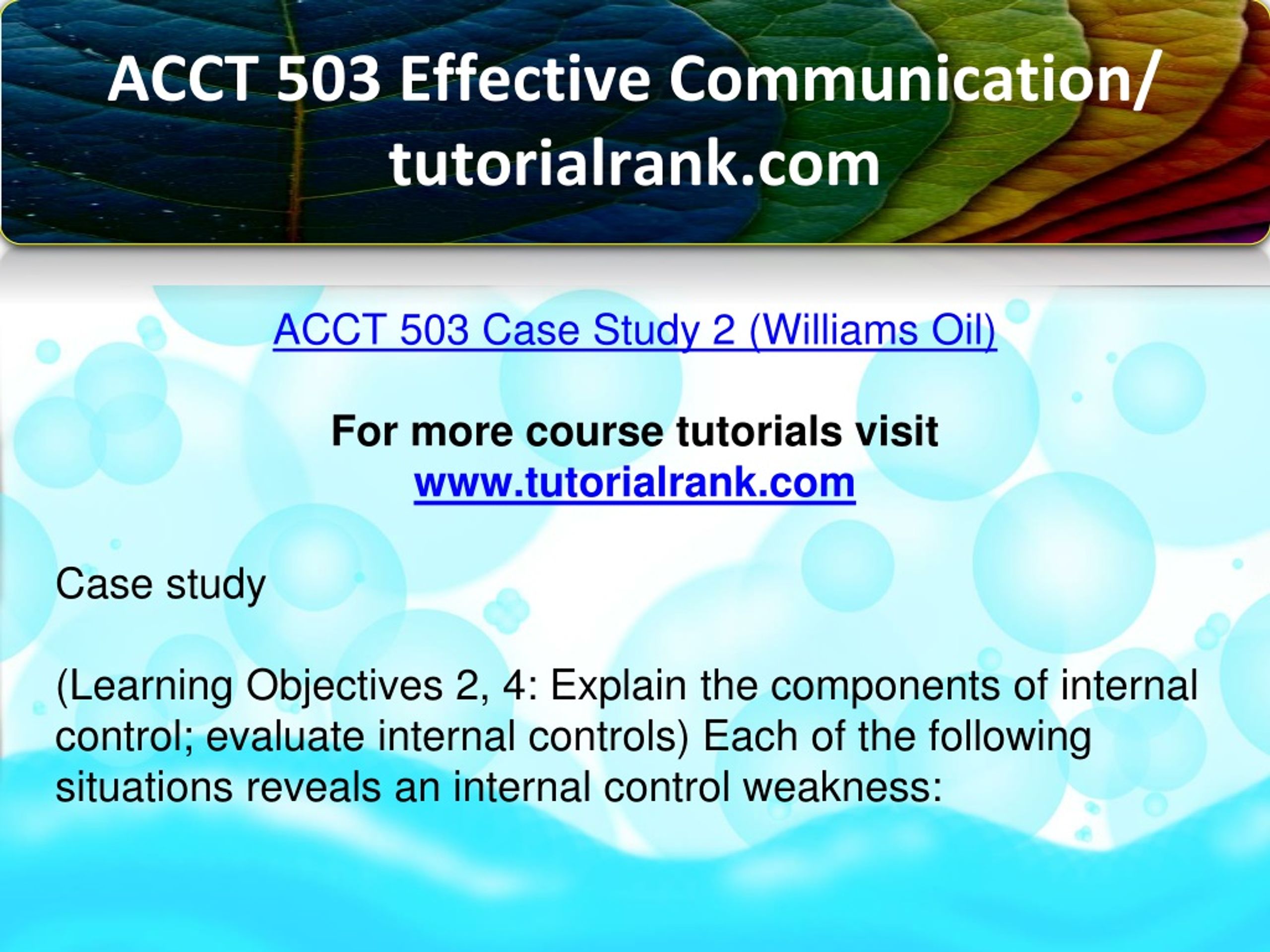 ACCT 503 Effective Communication/ tutorialrank.com

ACCT 503 Case Study 2 (Williams Oil)

For more course tutorials visit
www.tutorialrank.com

Case study

(Learning Objectives 2, 4: Explain the components of internal control; evaluate internal controls) Each of the following situations reveals an internal control weakness: